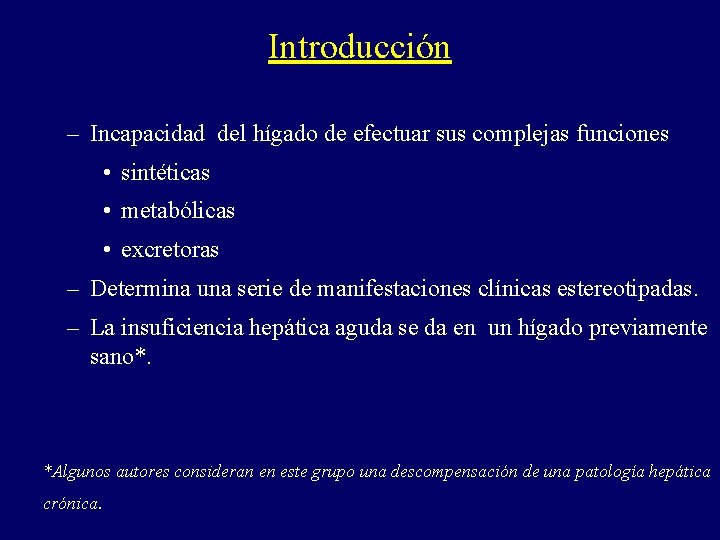 Introducción

– Incapacidad del hígado de efectuar sus complejas funciones

• sintéticas

• metabólicas

• excretoras

– Determina una serie de manifestaciones clínicas estereotipadas.

– La insuficiencia hepática aguda se da en un hígado previamente sano*.

*Algunos autores consideran en este grupo una descompensación de una patología hepática crónica.